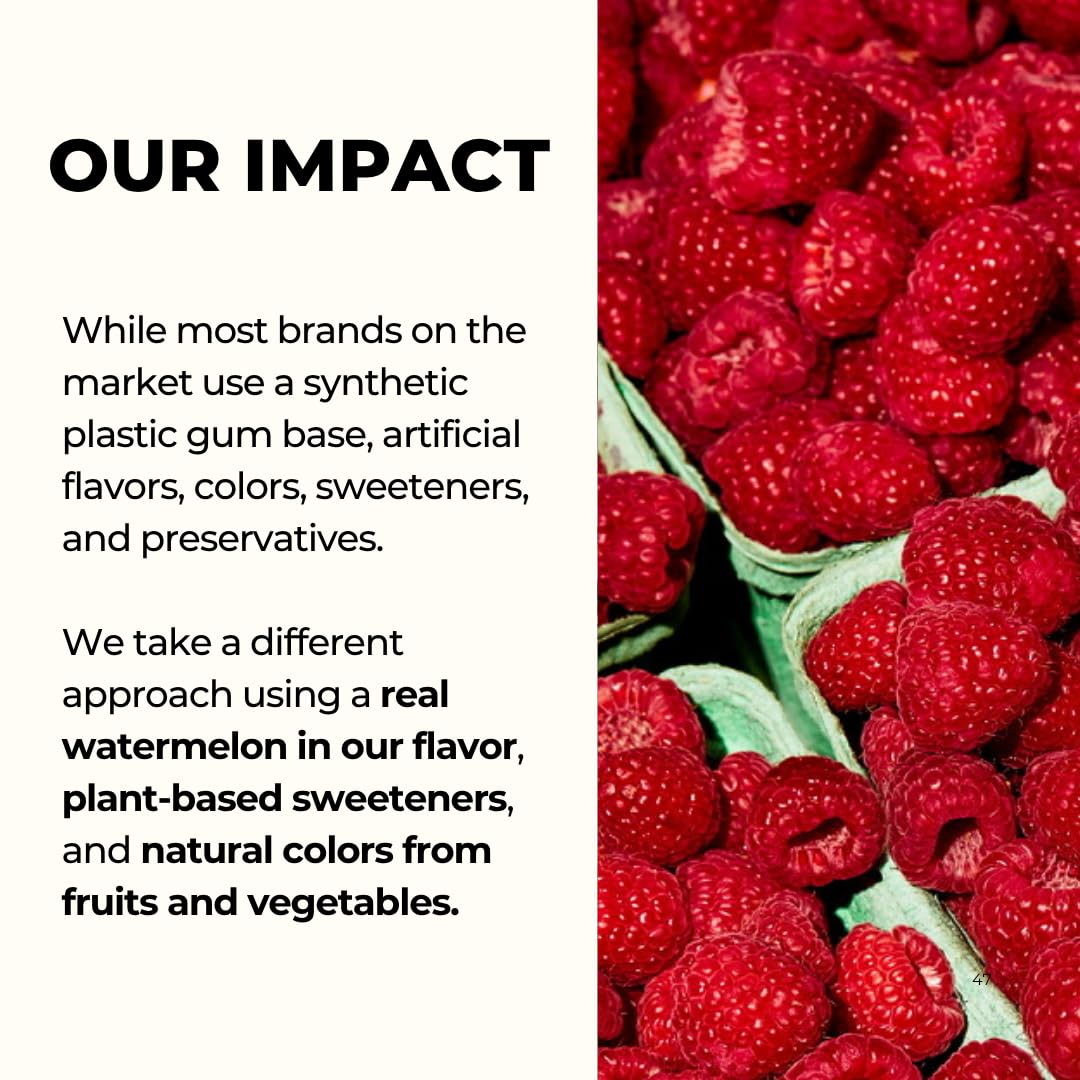 OUR IMPACT

While most brands on the market use a synthetic plastic gum base, artificial flavors, colors, sweeteners, and preservatives.

We take a different approach using a real watermelon in our flavor, plant-based sweeteners, and natural colors from fruits and vegetables.

47